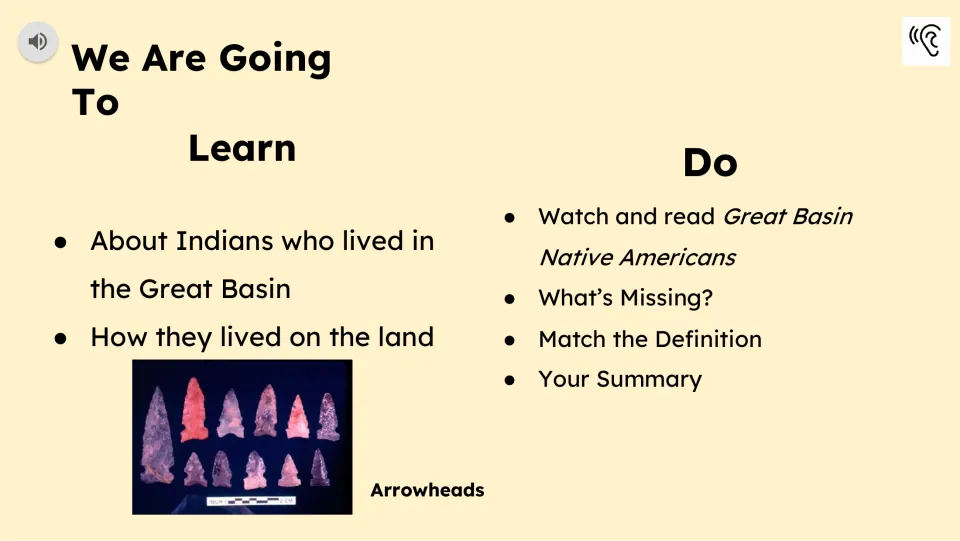 We Are Going To

Learn

• About Indians who lived in the Great Basin
• How they lived on the land

Arrowheads

Do

• Watch and read Great Basin Native Americans
• What's Missing?
• Match the Definition
• Your Summary